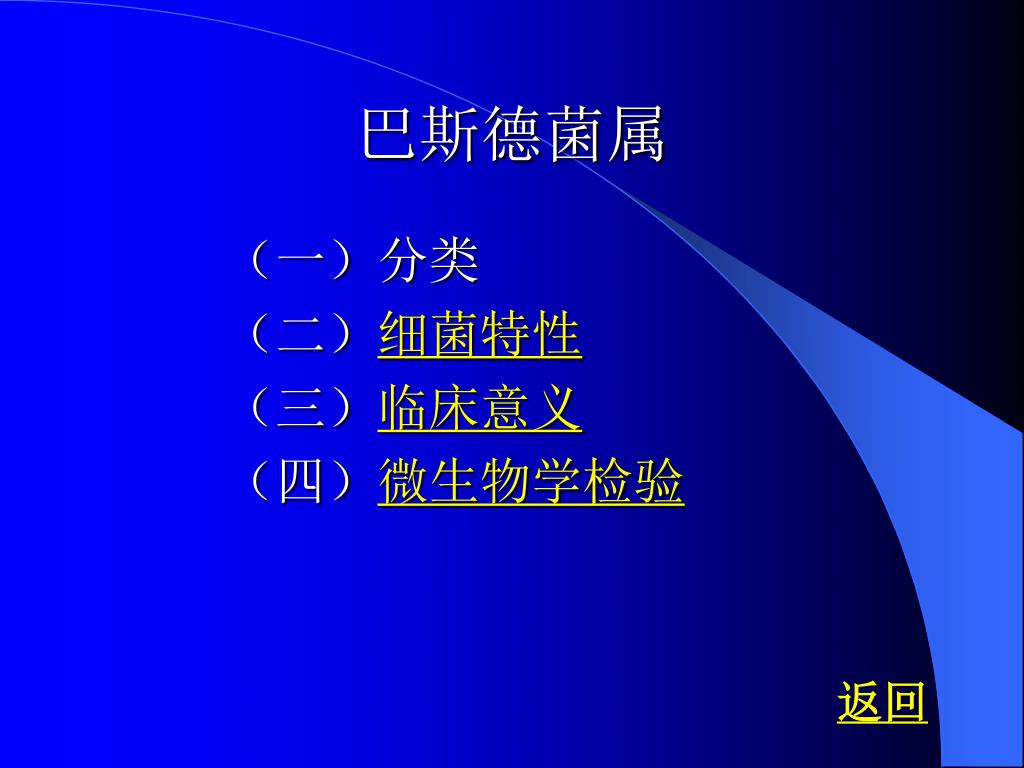 巴斯德菌属

（一）分类
（二）细菌特性
（三）临床意义
（四）微生物学检验

返回